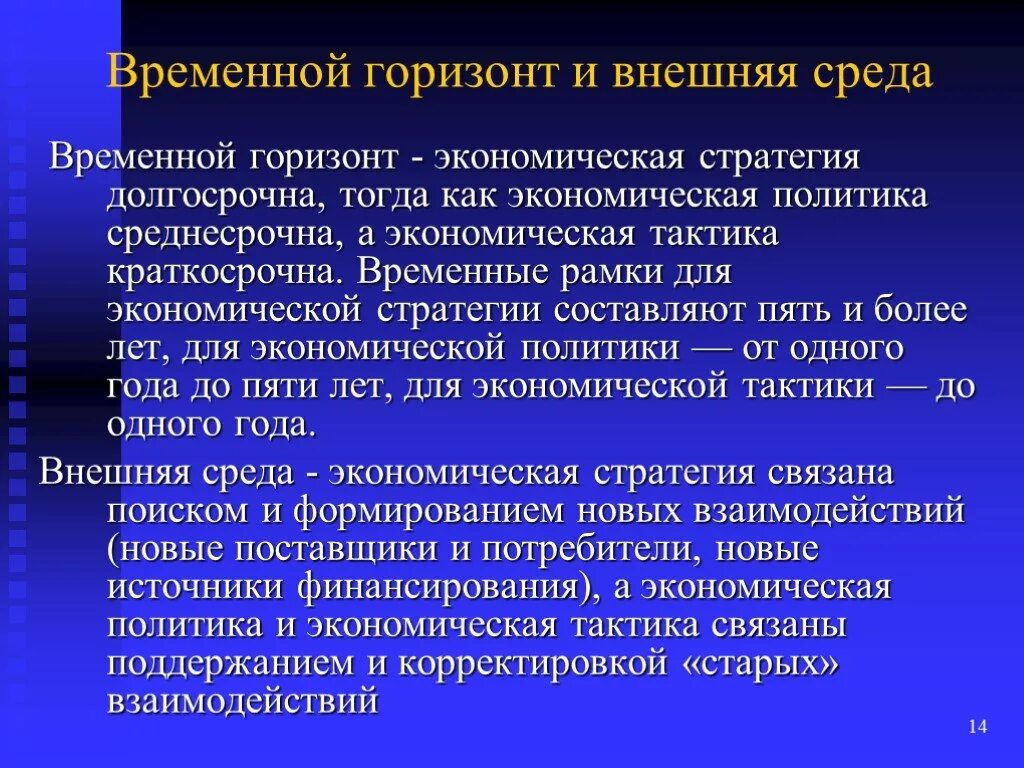 Временной горизонт и внешняя среда

Временной горизонт - экономическая стратегия долгосрочна, тогда как экономическая политика среднесрочна, а экономическая тактика краткосрочна. Временные рамки для экономической стратегии составляют пять и более лет, для экономической политики — от одного года до пяти лет, для экономической тактики — до одного года.

Внешняя среда - экономическая стратегия связана поиском и формированием новых взаимодействий (новые поставщики и потребители, новые источники финансирования), а экономическая политика и экономическая тактика связаны поддержанием и корректировкой «старых» взаимодействий

14